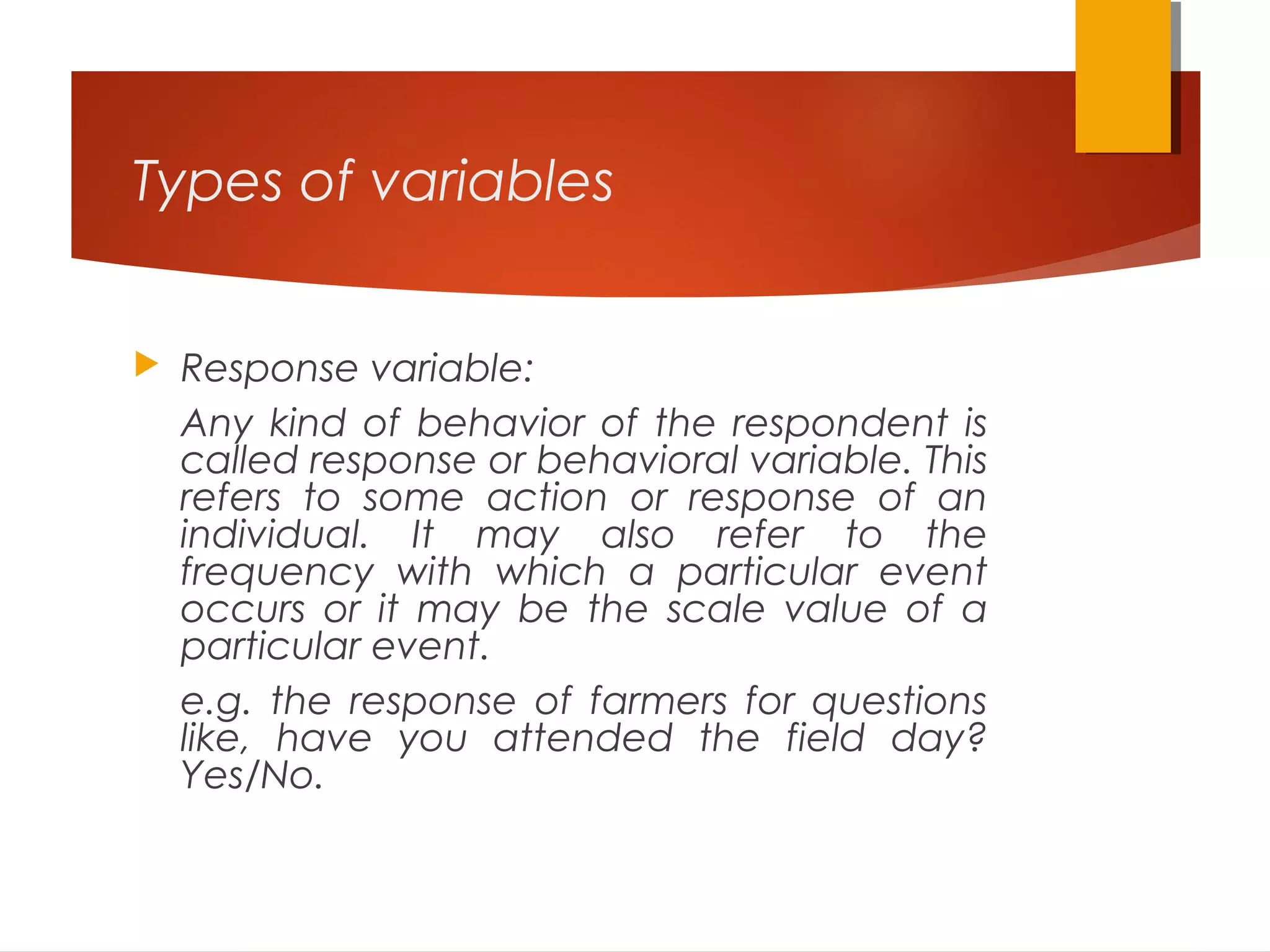 Types of variables

Response variable:

Any kind of behavior of the respondent is called response or behavioral variable. This refers to some action or response of an individual. It may also refer to the frequency with which a particular event occurs or it may be the scale value of a particular event.

e.g. the response of farmers for questions like, have you attended the field day? Yes/No.